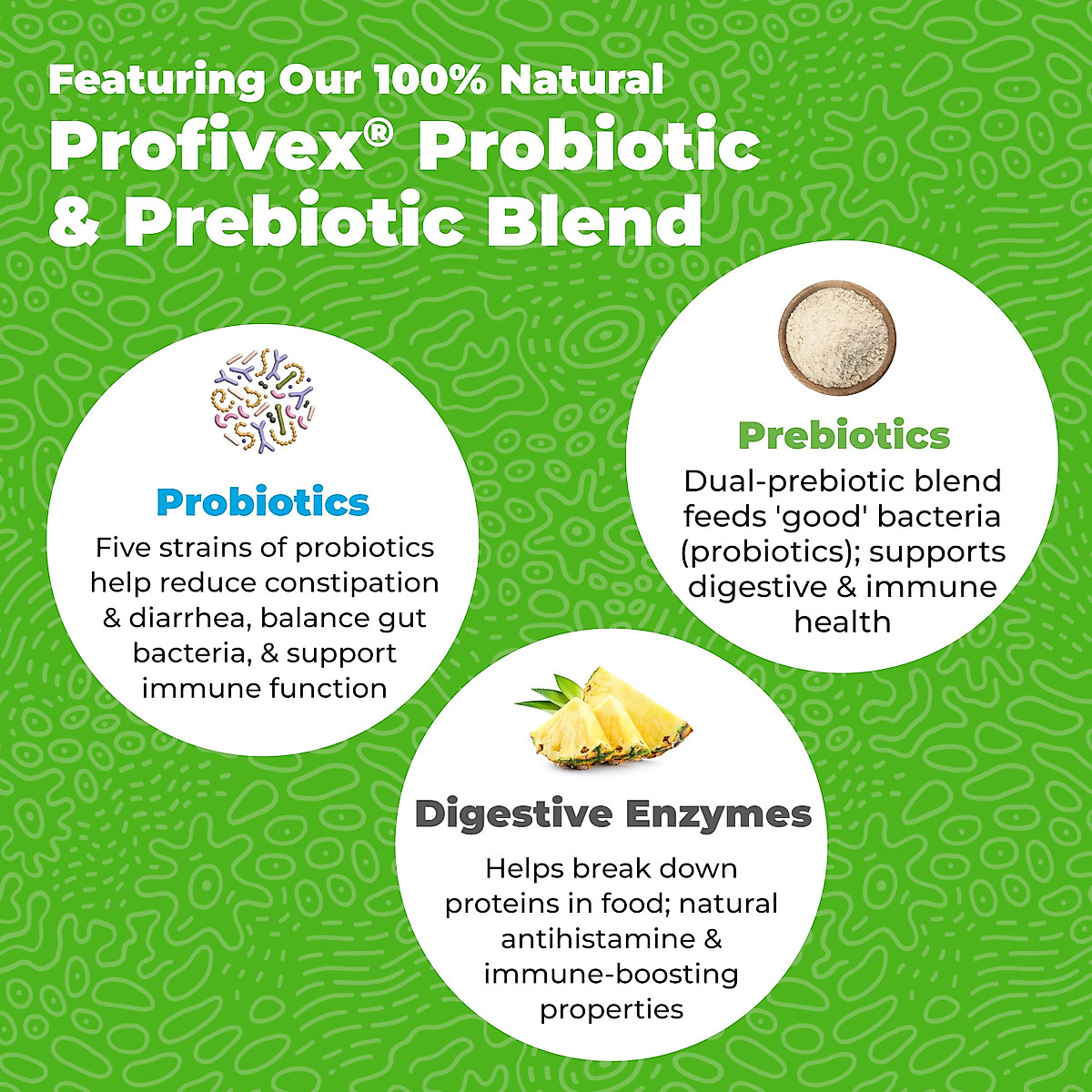 Featuring Our 100% Natural
Profivex® Probiotic & Prebiotic Blend

Probiotics
Five strains of probiotics help reduce constipation & diarrhea, balance gut bacteria, & support immune function

Prebiotics
Dual-prebiotic blend feeds 'good' bacteria (probiotics); supports digestive & immune health

Digestive Enzymes
Helps break down proteins in food; natural antihistamine & immune-boosting properties